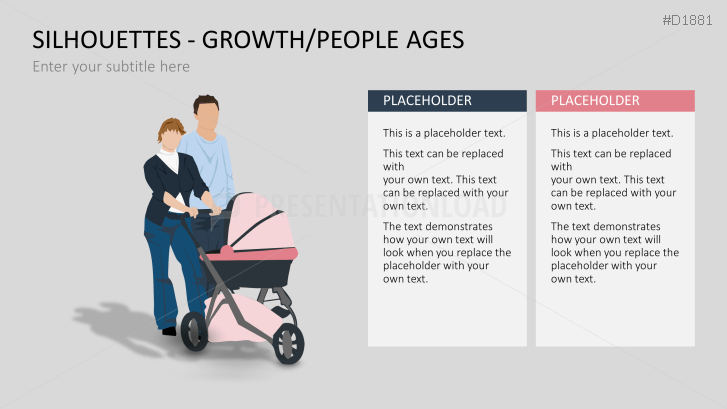 #D1881

SILHOUETTES - GROWTH/PEOPLE AGES

Enter your subtitle here

PRESENTATIONLOAD

PLACEHOLDER

This is a placeholder text.

This text can be replaced with your own text. This text can be replaced with your own text.

The text demonstrates how your own text will look when you replace the placeholder with your own text.

PLACEHOLDER

This is a placeholder text.

This text can be replaced with your own text. This text can be replaced with your own text.

The text demonstrates how your own text will look when you replace the placeholder with your own text.